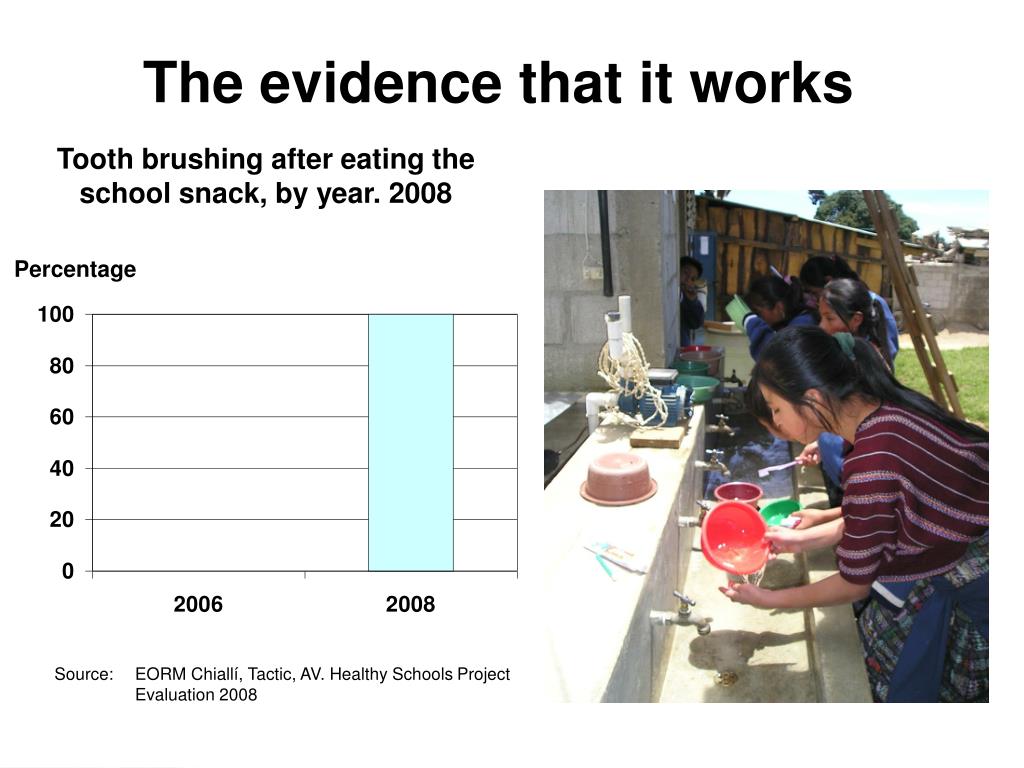 The evidence that it works

Tooth brushing after eating the school snack, by year. 2008

Percentage

100
80
60
40
20
0

2006
2008

Source: EORM Chiallí, Tactic, AV. Healthy Schools Project Evaluation 2008